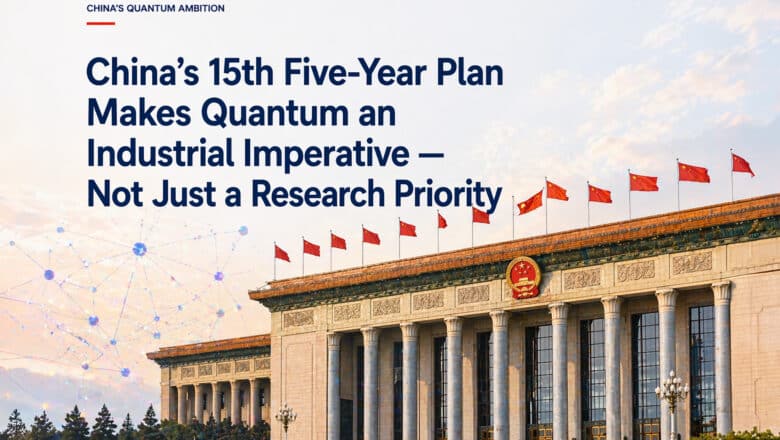 CHINA'S QUANTUM AMBITION

China's 15th Five-Year Plan Makes Quantum an Industrial Imperative — Not Just a Research Priority